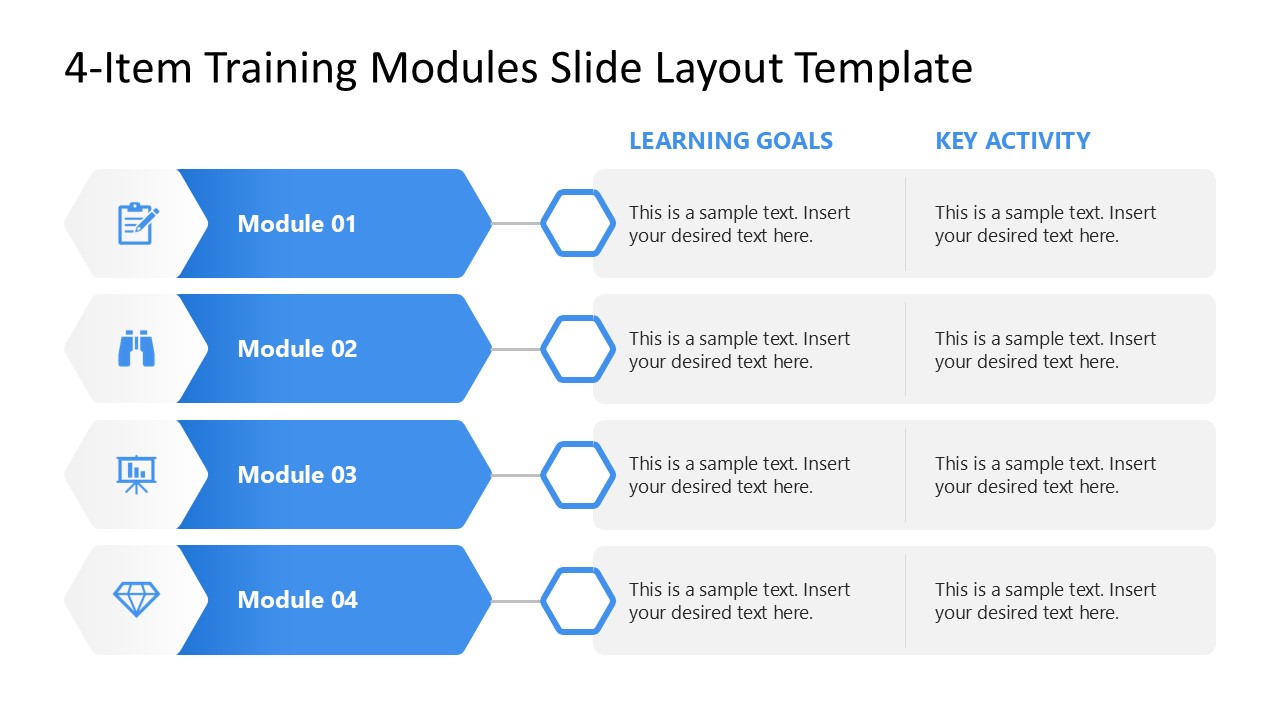 4-Item Training Modules Slide Layout Template

| | LEARNING GOALS | KEY ACTIVITY |
|---|---|---|
| Module 01 | This is a sample text. Insert your desired text here. | This is a sample text. Insert your desired text here. |
| Module 02 | This is a sample text. Insert your desired text here. | This is a sample text. Insert your desired text here. |
| Module 03 | This is a sample text. Insert your desired text here. | This is a sample text. Insert your desired text here. |
| Module 04 | This is a sample text. Insert your desired text here. | This is a sample text. Insert your desired text here. |